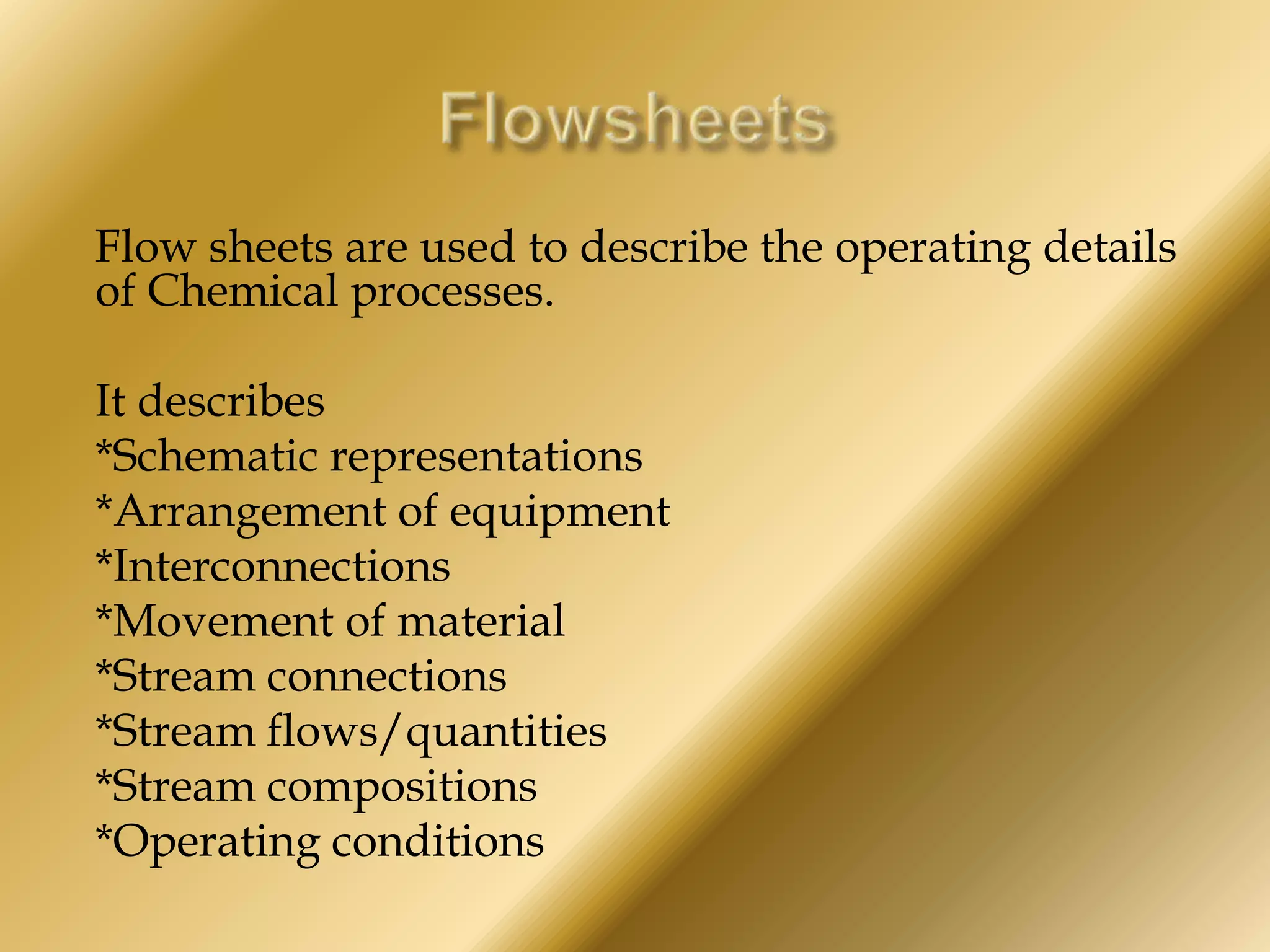 Flowsheets

Flow sheets are used to describe the operating details of Chemical processes.

It describes
*Schematic representations
*Arrangement of equipment
*Interconnections
*Movement of material
*Stream connections
*Stream flows/quantities
*Stream compositions
*Operating conditions